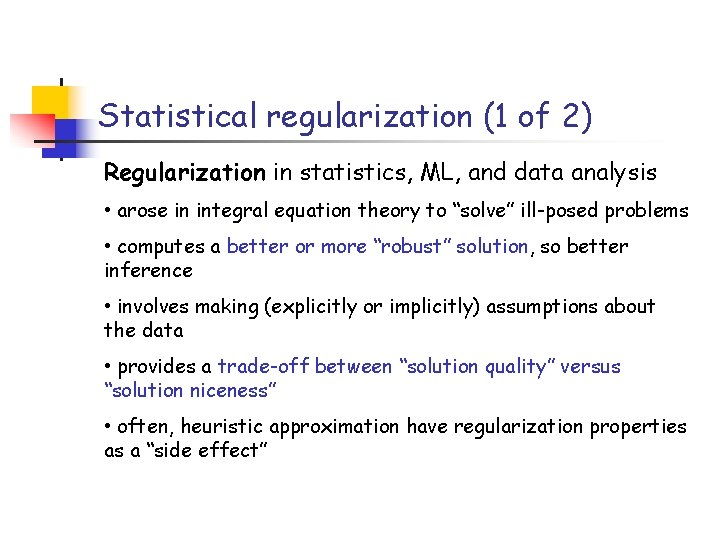 Statistical regularization (1 of 2)

Regularization in statistics, ML, and data analysis

• arose in integral equation theory to “solve” ill-posed problems

• computes a better or more “robust” solution, so better inference

• involves making (explicitly or implicitly) assumptions about the data

• provides a trade-off between “solution quality” versus “solution niceness”

• often, heuristic approximation have regularization properties as a “side effect”